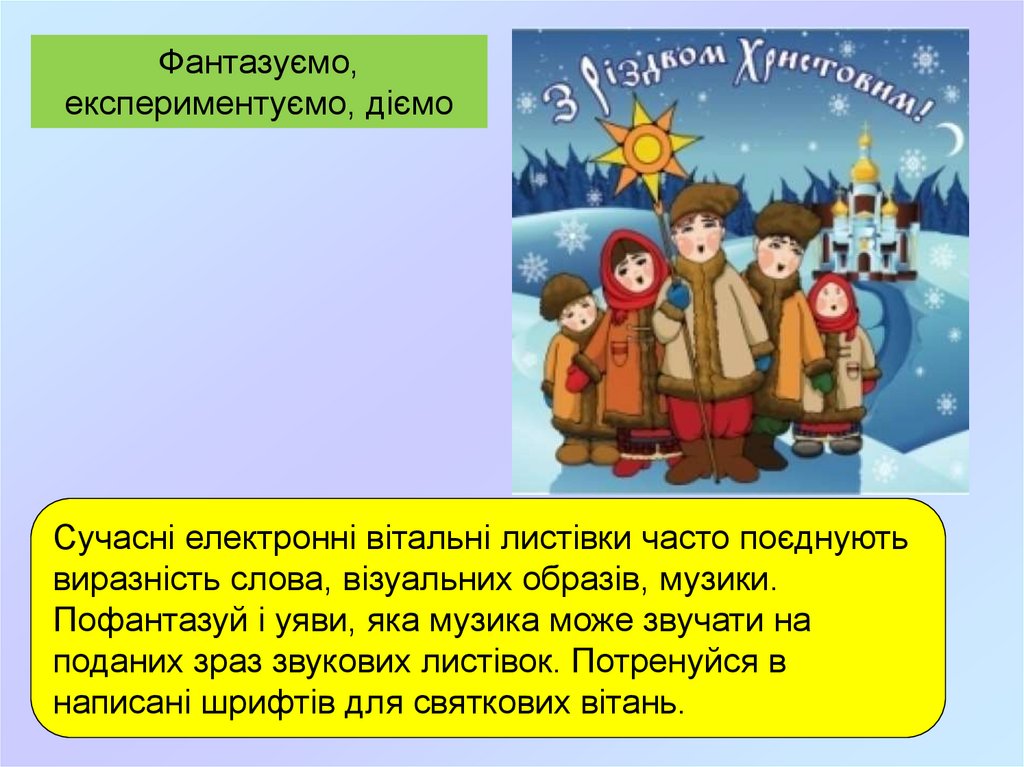 Фантазуємо, експериментуємо, діємо

З Різдвом Христовим!

Сучасні електронні вітальні листівки часто поєднують виразність слова, візуальних образів, музики. Пофантазуй і уяви, яка музика може звучати на поданих зраз звукових листівок. Потренуйся в написані шрифтів для святкових вітань.